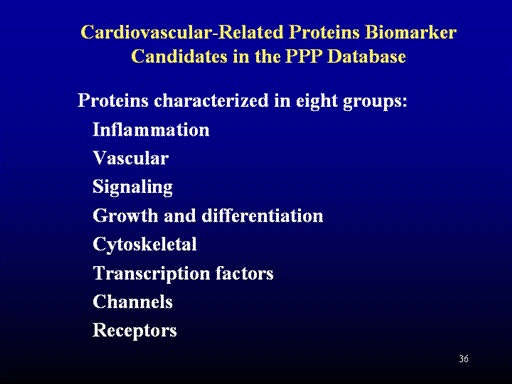 Cardiovascular-Related Proteins Biomarker Candidates in the PPP Database

Proteins characterized in eight groups:
Inflammation
Vascular
Signaling
Growth and differentiation
Cytoskeletal
Transcription factors
Channels
Receptors

36